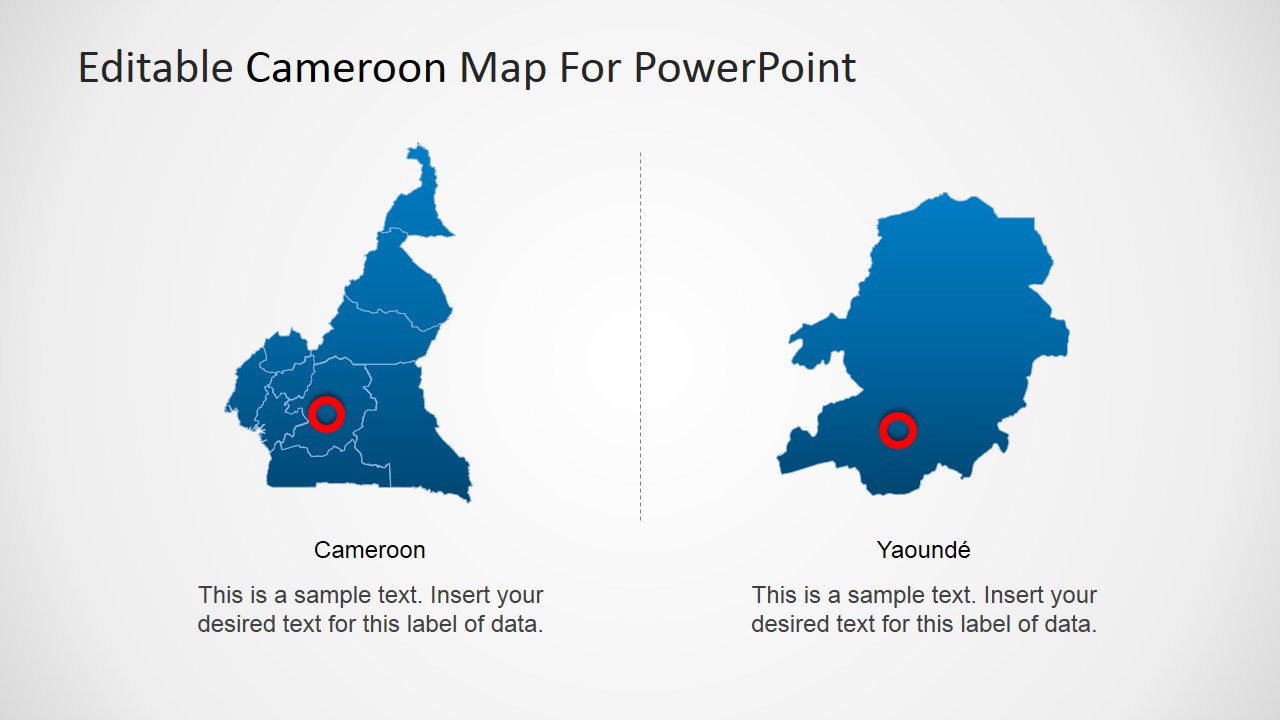 Editable Cameroon Map For PowerPoint

Cameroon

This is a sample text. Insert your desired text for this label of data.

Yaoundé

This is a sample text. Insert your desired text for this label of data.